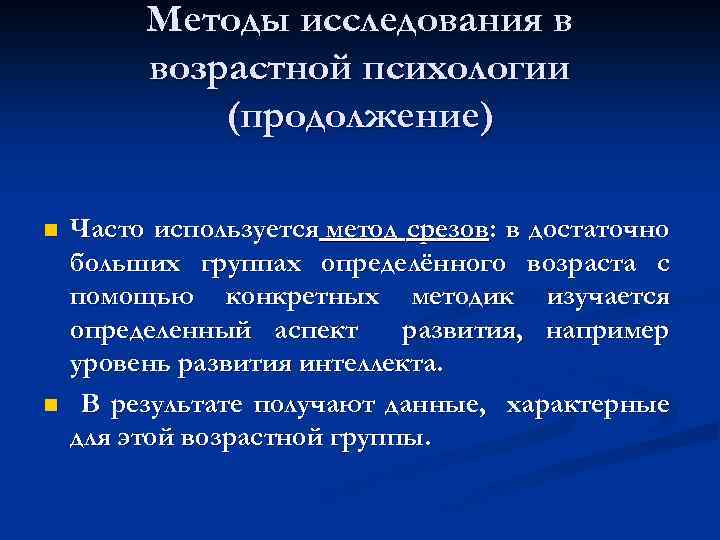 Методы исследования в возрастной психологии (продолжение)

Часто используется метод срезов: в достаточно больших группах определённого возраста с помощью конкретных методик изучается определенный аспект развития, например уровень развития интеллекта.

В результате получают данные, характерные для этой возрастной группы.